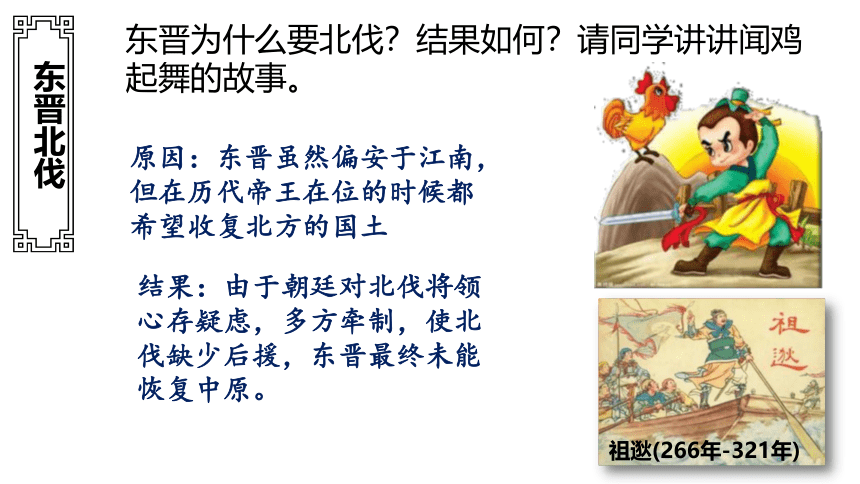 东晋北伐

东晋为什么要北伐？结果如何？请同学讲讲闻鸡起舞的故事。

原因：东晋虽然偏安于江南，但在历代帝王在位的时候都希望收复北方的国土

结果：由于朝廷对北伐将领心存疑虑，多方牵制，使北伐缺少后援，东晋最终未能恢复中原。

祖逖

祖逖(266年-321年)